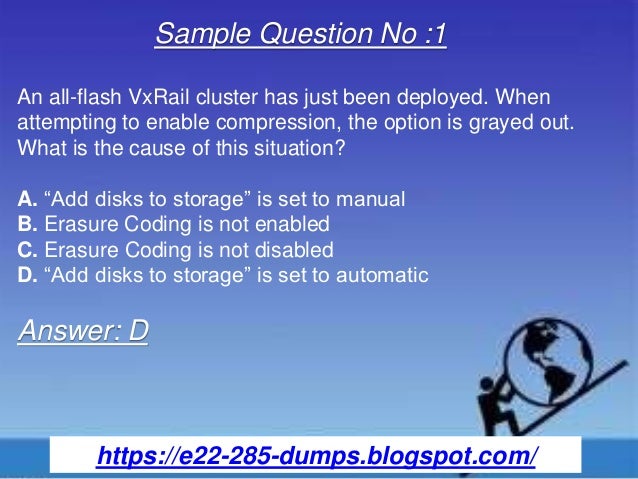 Sample Question No :1

An all-flash VxRail cluster has just been deployed. When attempting to enable compression, the option is grayed out. What is the cause of this situation?

A. “Add disks to storage” is set to manual
B. Erasure Coding is not enabled
C. Erasure Coding is not disabled
D. “Add disks to storage” is set to automatic

Answer: D

https://e22-285-dumps.blogspot.com/